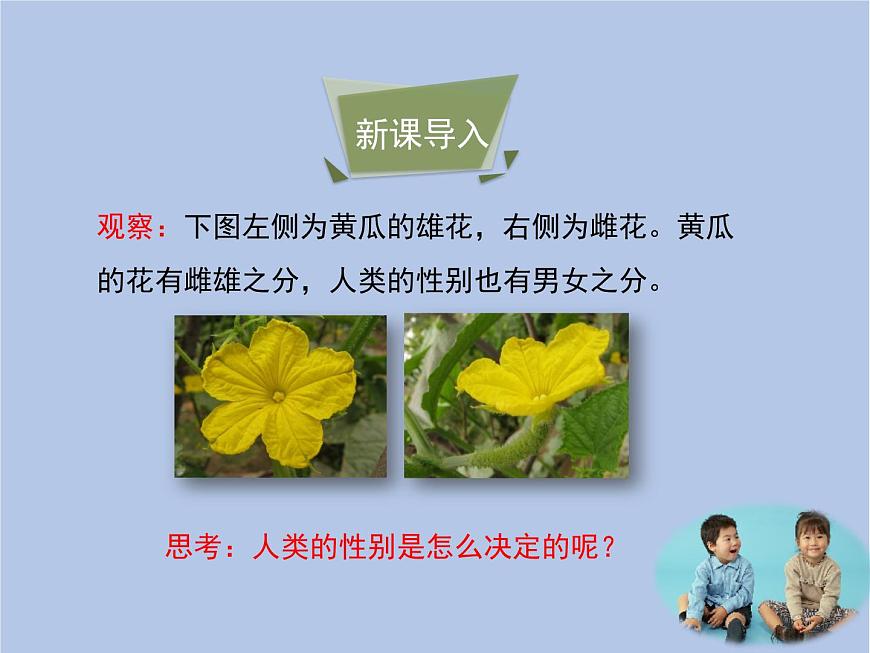 新课导入

观察：下图左侧为黄瓜的雄花，右侧为雌花。黄瓜的花有雌雄之分，人类的性别也有男女之分。

思考：人类的性别是怎么决定的呢？